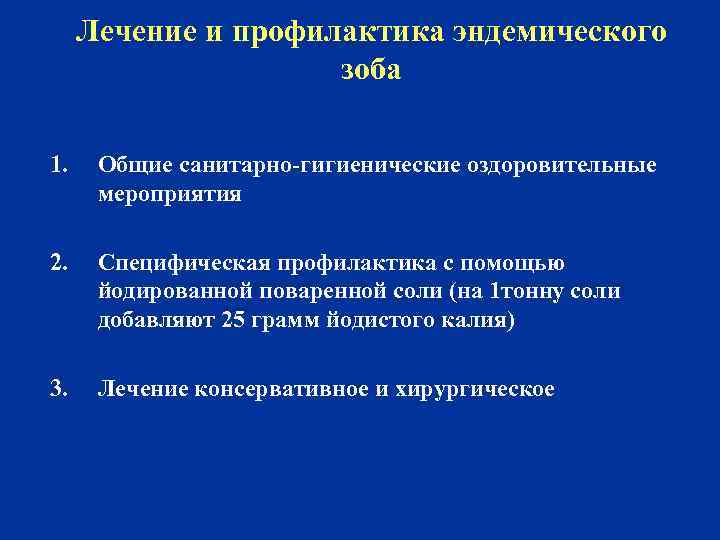 Лечение и профилактика эндемического зоба

1. Общие санитарно-гигиенические оздоровительные мероприятия

2. Специфическая профилактика с помощью йодированной поваренной соли (на 1тонну соли добавляют 25 грамм йодистого калия)

3. Лечение консервативное и хирургическое